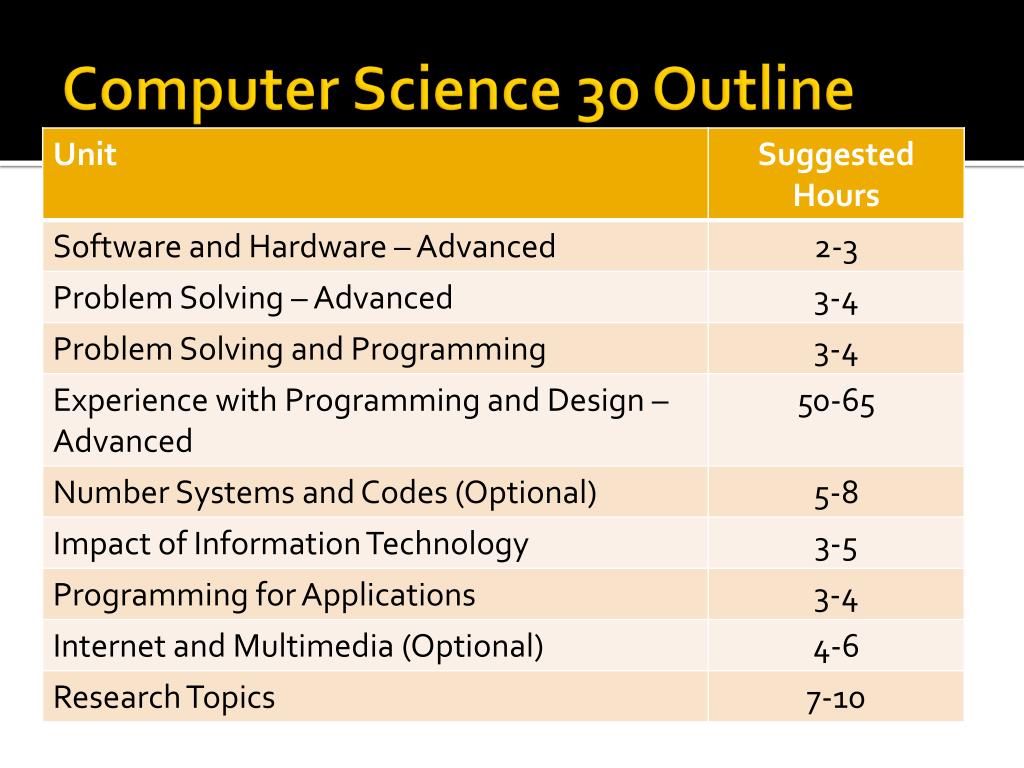 Computer Science 30 Outline

| Unit | Suggested Hours |
|---|---|
| Software and Hardware – Advanced | 2-3 |
| Problem Solving – Advanced | 3-4 |
| Problem Solving and Programming | 3-4 |
| Experience with Programming and Design – Advanced | 50-65 |
| Number Systems and Codes (Optional) | 5-8 |
| Impact of Information Technology | 3-5 |
| Programming for Applications | 3-4 |
| Internet and Multimedia (Optional) | 4-6 |
| Research Topics | 7-10 |